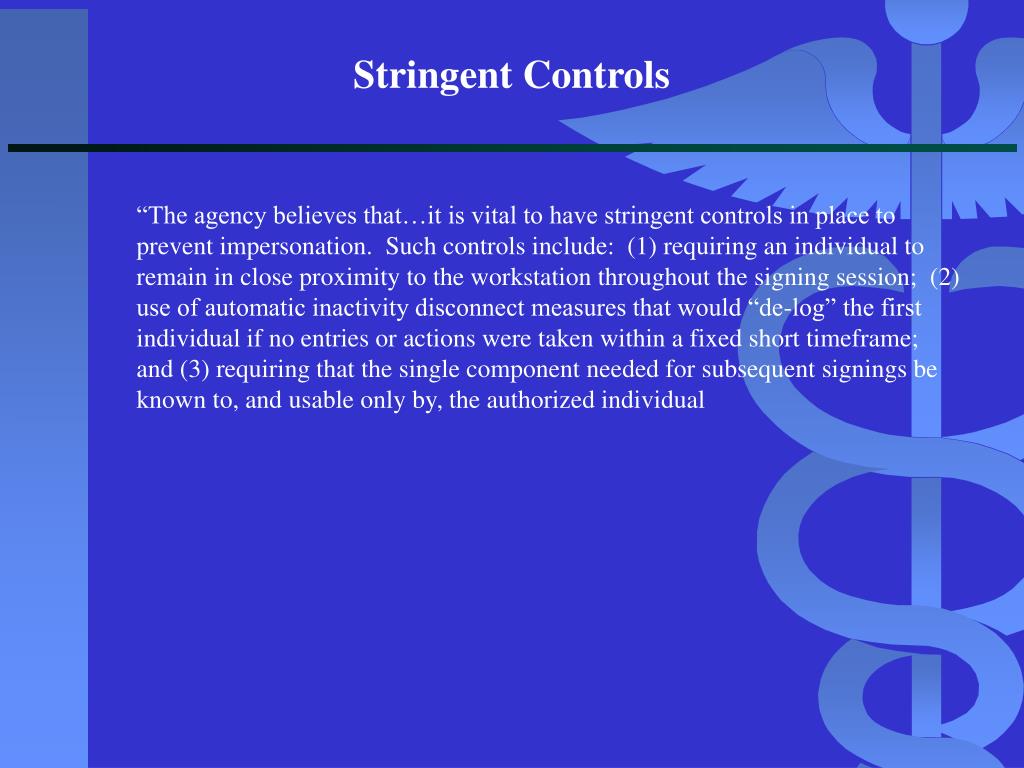 Stringent Controls

“The agency believes that…it is vital to have stringent controls in place to prevent impersonation. Such controls include: (1) requiring an individual to remain in close proximity to the workstation throughout the signing session; (2) use of automatic inactivity disconnect measures that would “de-log” the first individual if no entries or actions were taken within a fixed short timeframe; and (3) requiring that the single component needed for subsequent signings be known to, and usable only by, the authorized individual